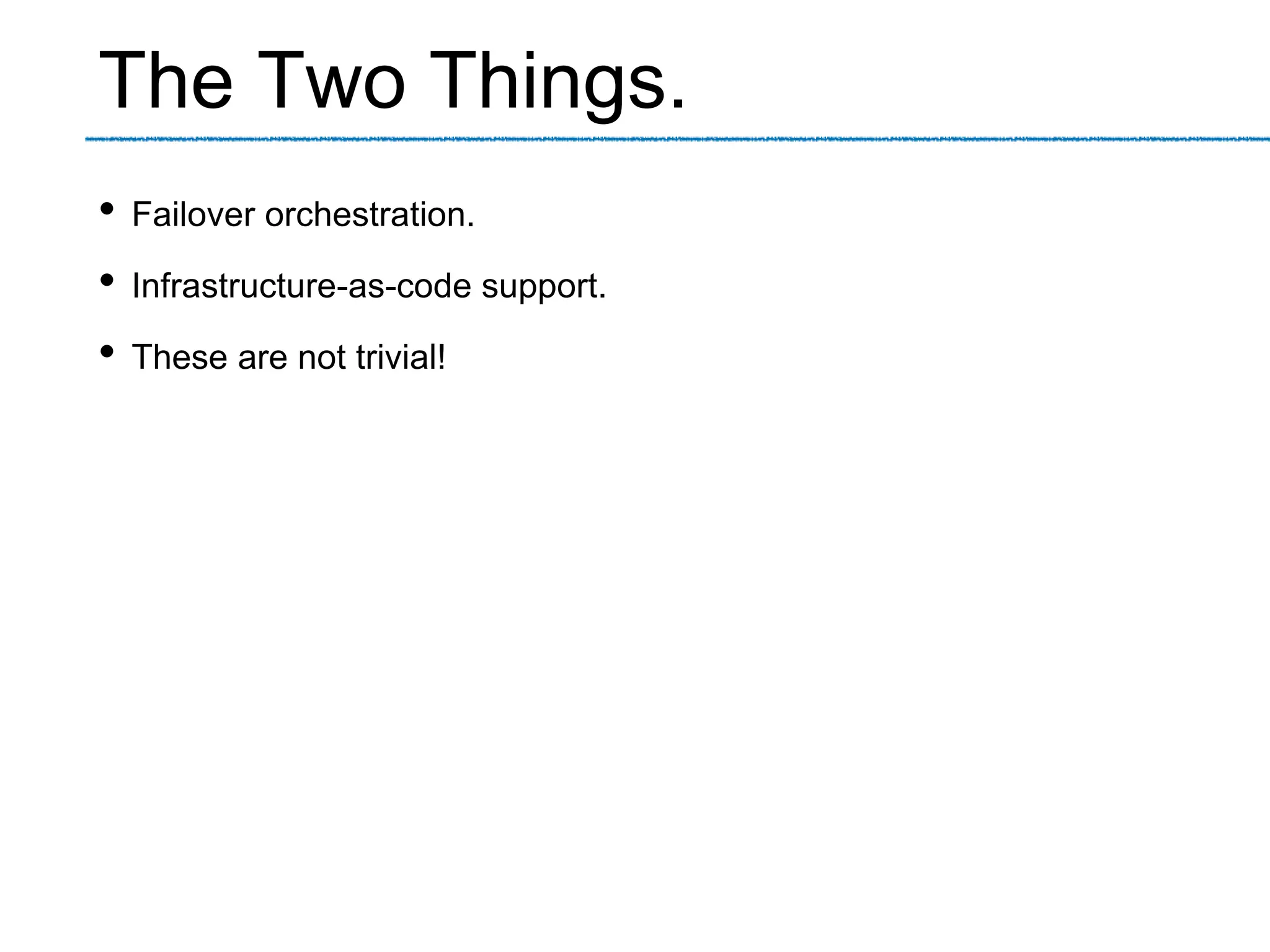 The Two Things.

• Failover orchestration.

• Infrastructure-as-code support.

• These are not trivial!